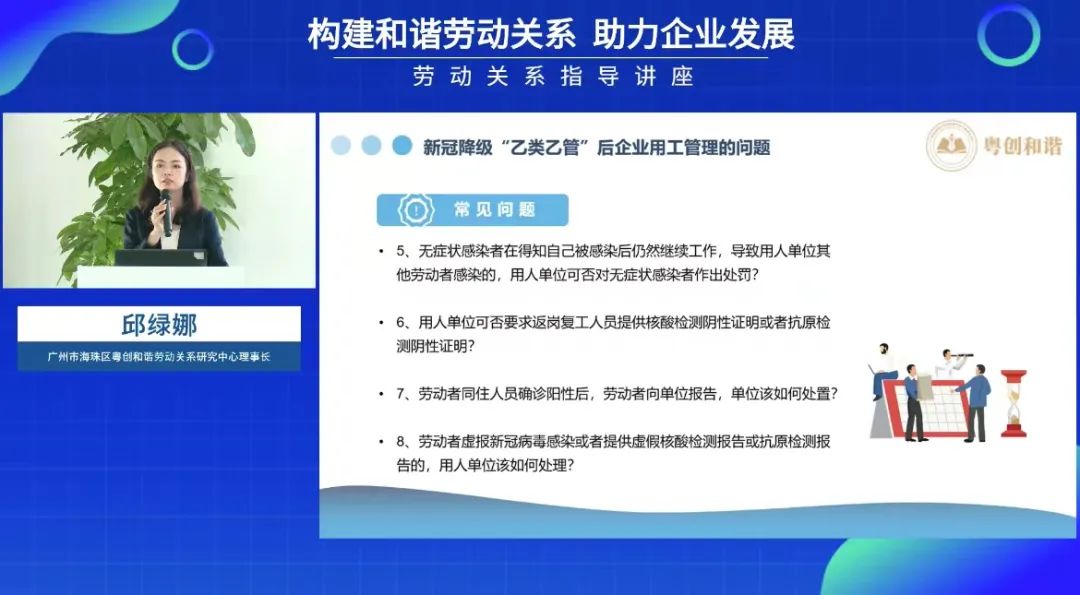 构建和谐劳动关系 助力企业发展
劳动关系指导讲座

邱绿娜
广州市海珠区粤创和谐劳动关系研究中心理事长

新冠降级“乙类乙管”后企业用工管理的问题

粤创和谐

常见问题

• 5、无症状感染者在得知自己被感染后仍然继续工作，导致用人单位其他劳动者感染的，用人单位可否对无症状感染者作出处罚？

• 6、用人单位可否要求返岗复工人员提供核酸检测阴性证明或者抗原检测阴性证明？

• 7、劳动者同住人员确诊阳性后，劳动者向单位报告，单位该如何处置？

• 8、劳动者虚报新冠病毒感染或者提供虚假核酸检测报告或抗原检测报告的，用人单位该如何处理？